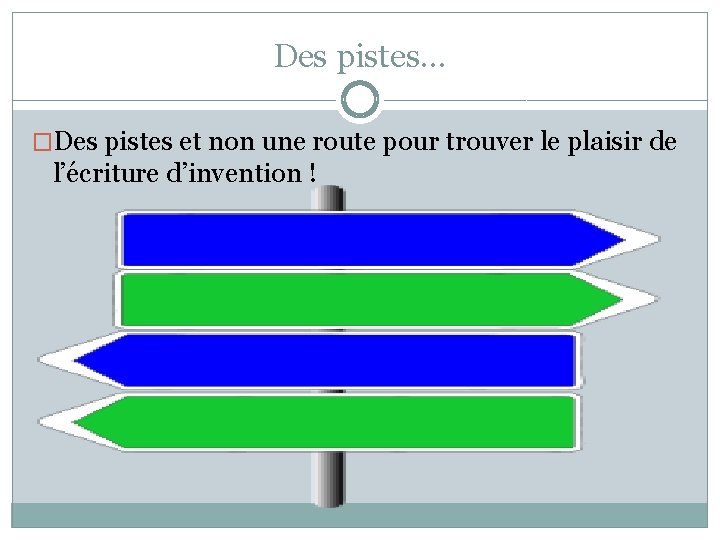 Des pistes…

Des pistes et non une route pour trouver le plaisir de l’écriture d’invention !